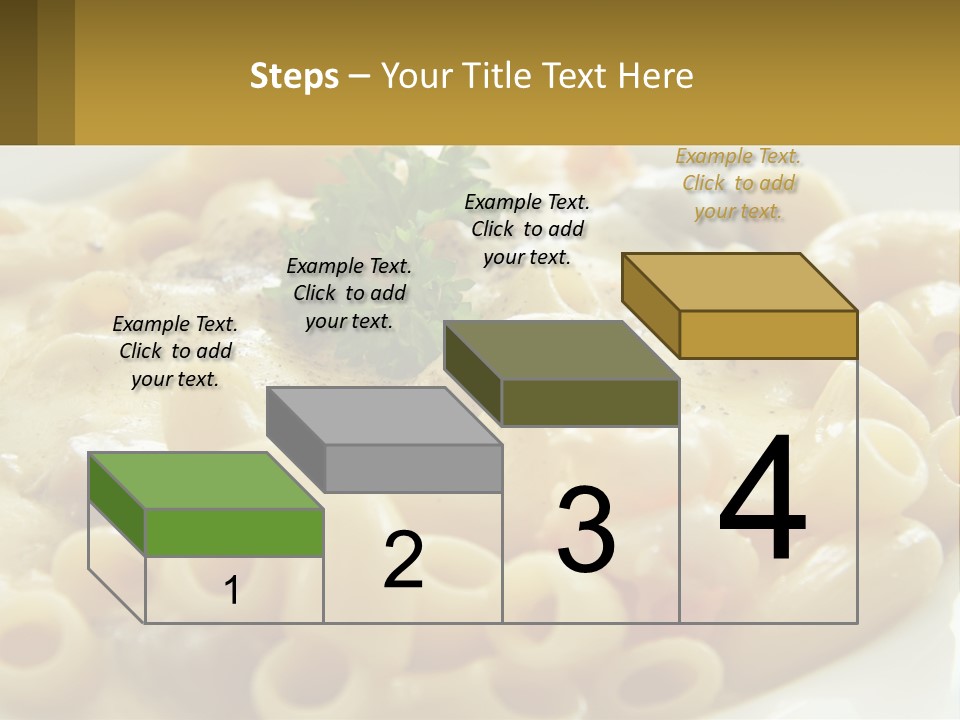 Steps – Your Title Text Here

Example Text. Click to add your text.

Example Text. Click to add your text.

Example Text. Click to add your text.

Example Text. Click to add your text.

1

2

3

4